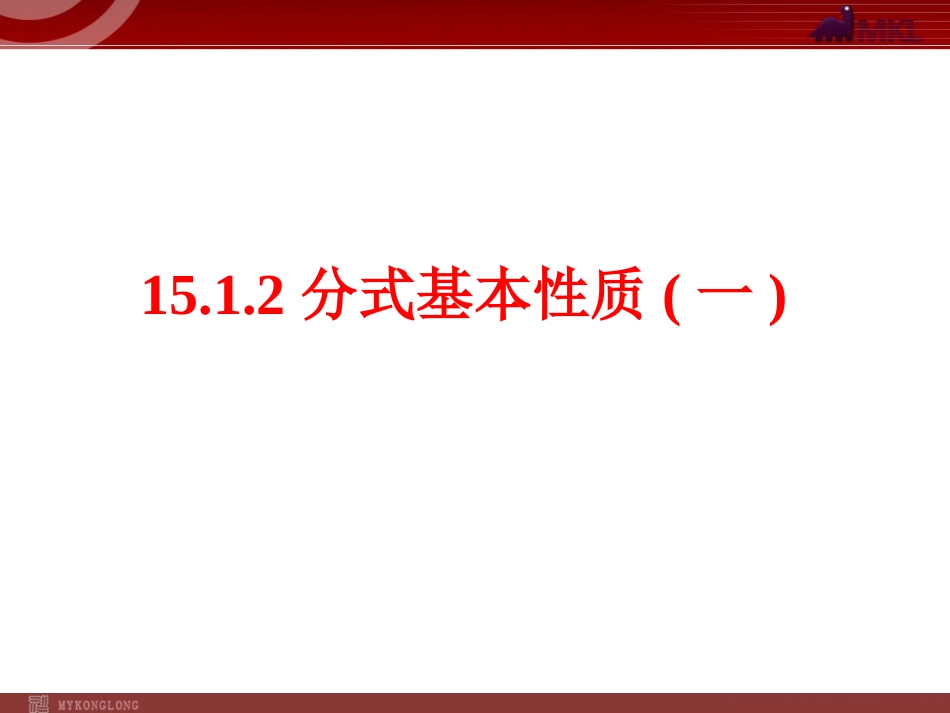 MKL

15.1.2 分式基本性质 ( 一 )

MYKONGLONG